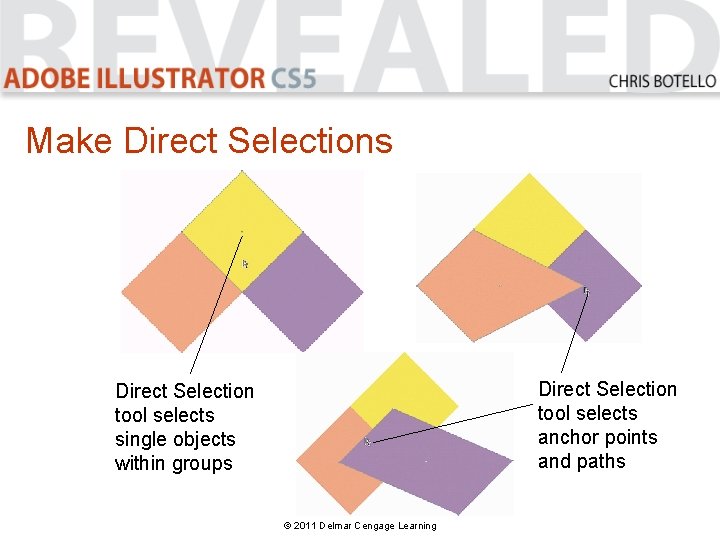 REVEALED
ADOBE ILLUSTRATOR CS5
CHRIS BOTELLO

Make Direct Selections

Direct Selection tool selects single objects within groups

Direct Selection tool selects anchor points and paths

© 2011 Delmar Cengage Learning